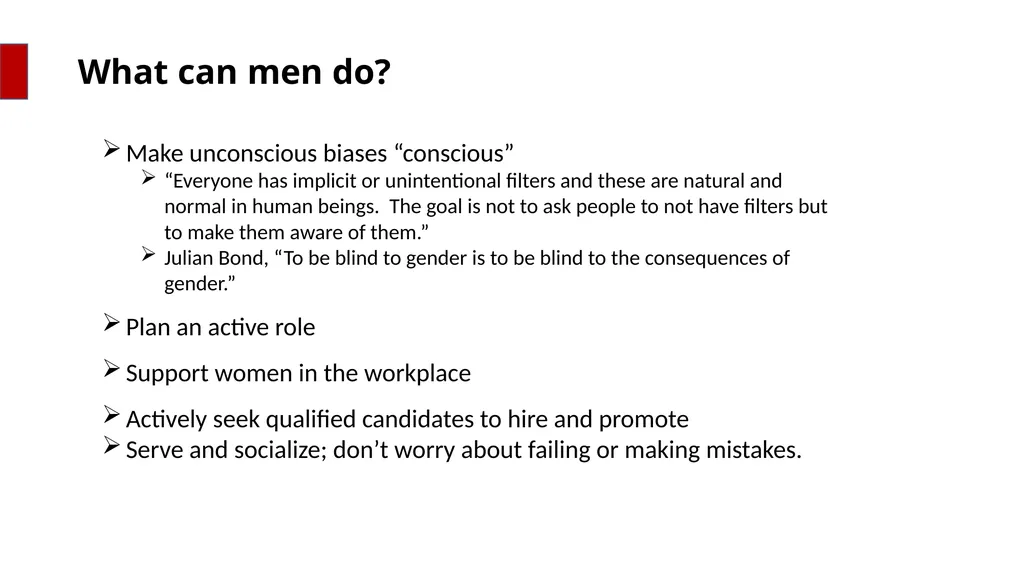 What can men do?

➢ Make unconscious biases “conscious”
➢ “Everyone has implicit or unintentional filters and these are natural and normal in human beings.  The goal is not to ask people to not have filters but to make them aware of them.”
➢ Julian Bond, “To be blind to gender is to be blind to the consequences of gender.”

➢ Plan an active role

➢ Support women in the workplace

➢ Actively seek qualified candidates to hire and promote
➢ Serve and socialize; don’t worry about failing or making mistakes.